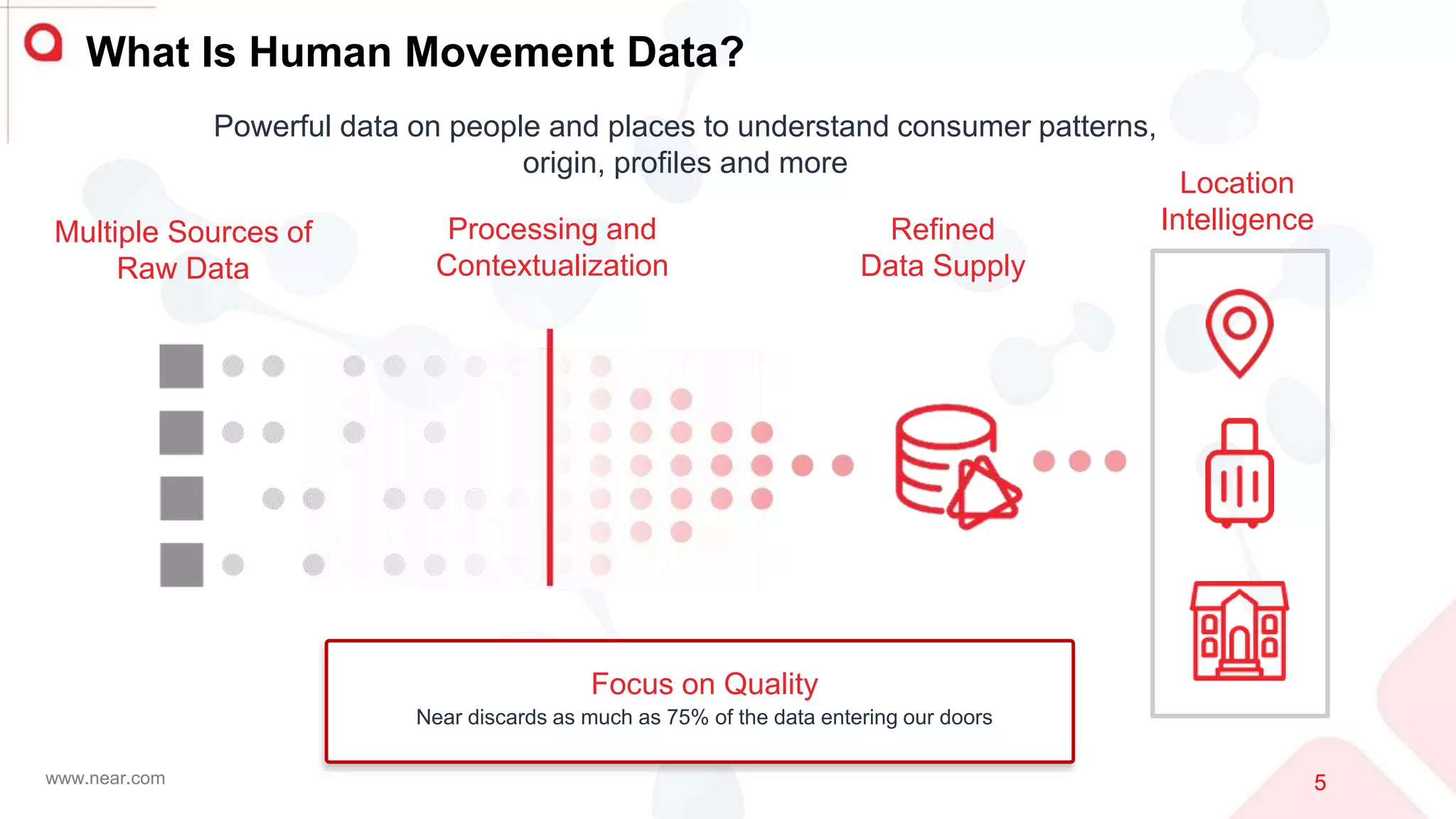 What Is Human Movement Data?

Powerful data on people and places to understand consumer patterns, origin, profiles and more

Multiple Sources of Raw Data

Processing and Contextualization

Refined Data Supply

Location Intelligence

Focus on Quality
Near discards as much as 75% of the data entering our doors

www.near.com

5